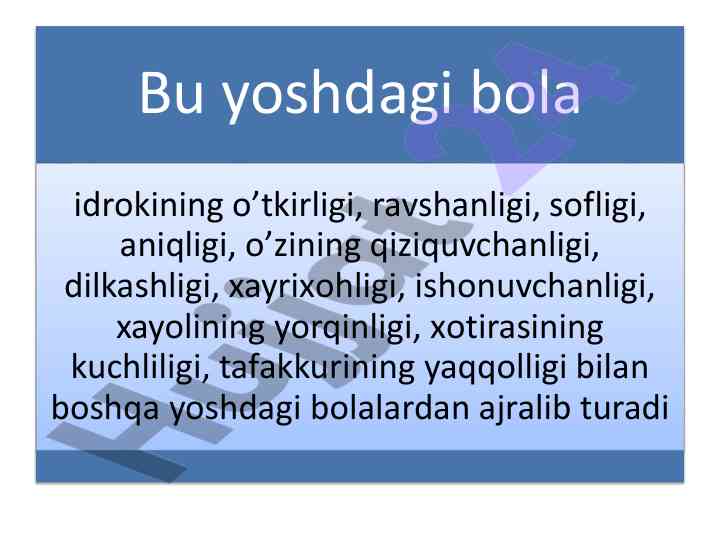 Bu yoshdagi bola

idrokining o’tkirligi, ravshanligi, sofligi, aniqligi, o’zining qiziquvchanligi, dilkashligi, xayrixohligi, ishonuvchanligi, xayolining yorqinligi, xotirasining kuchliligi, tafakkurining yaqqolligi bilan boshqa yoshdagi bolalardan ajralib turadi

Hujjat 24